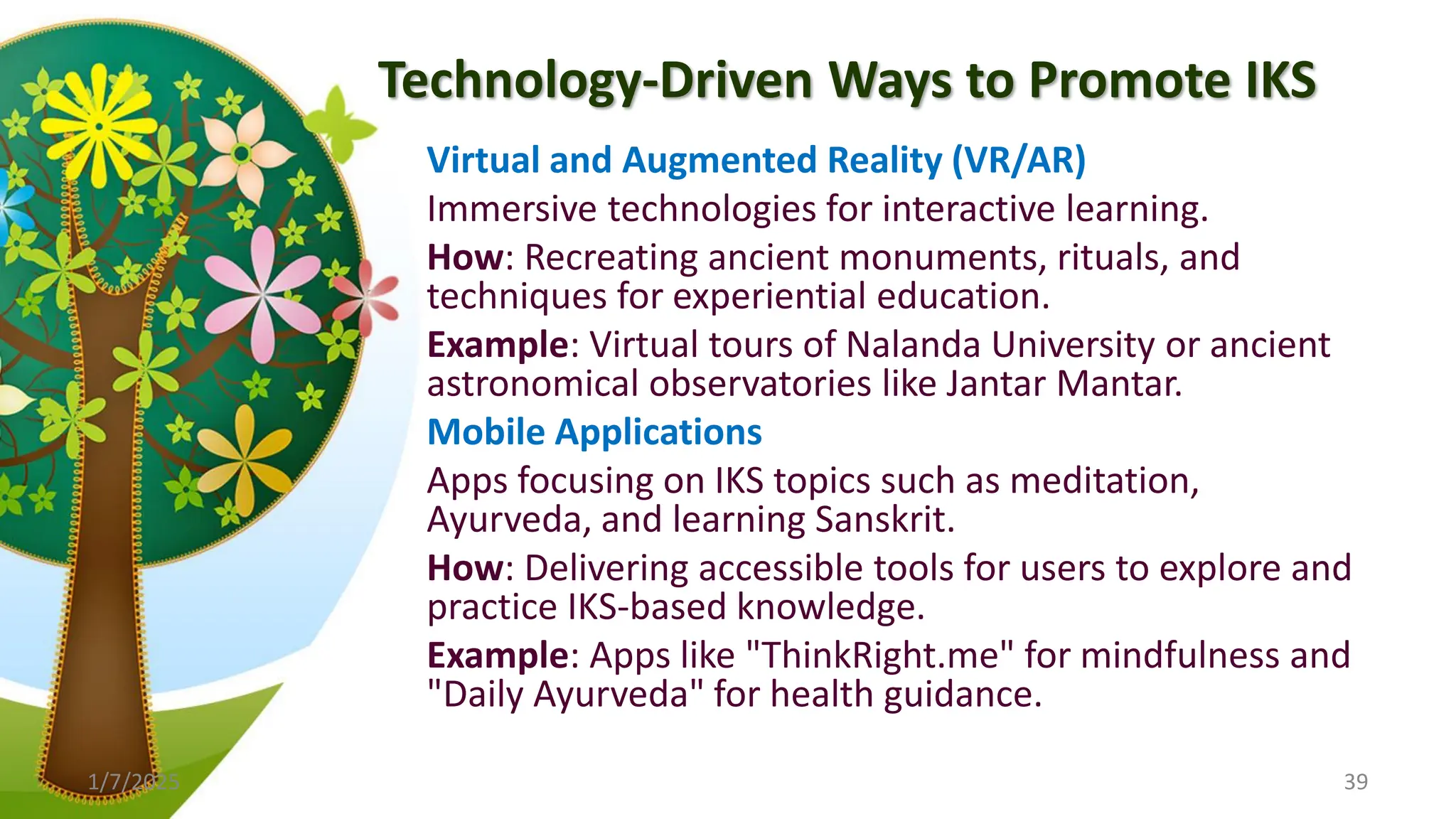 Technology-Driven Ways to Promote IKS

Virtual and Augmented Reality (VR/AR)

Immersive technologies for interactive learning.

How: Recreating ancient monuments, rituals, and techniques for experiential education.

Example: Virtual tours of Nalanda University or ancient astronomical observatories like Jantar Mantar.

Mobile Applications

Apps focusing on IKS topics such as meditation, Ayurveda, and learning Sanskrit.

How: Delivering accessible tools for users to explore and practice IKS-based knowledge.

Example: Apps like "ThinkRight.me" for mindfulness and "Daily Ayurveda" for health guidance.

1/7/2025

39